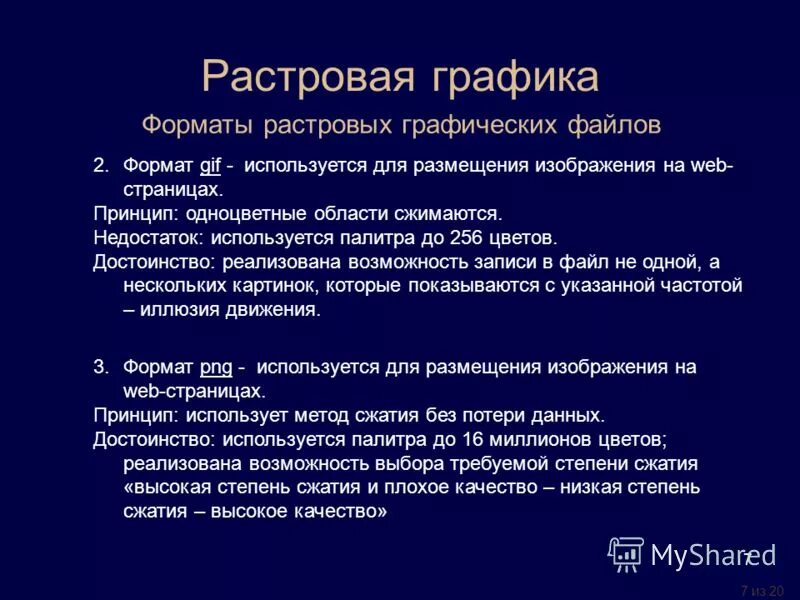 Растровая графика

Форматы растровых графических файлов

2. Формат gif - используется для размещения изображения на web-страницах.

Принцип: одноцветные области сжимаются.

Недостаток: используется палитра до 256 цветов.

Достоинство: реализована возможность записи в файл не одной, а нескольких картинок, которые показываются с указанной частотой – иллюзия движения.

3. Формат png - используется для размещения изображения на web-страницах.

Принцип: использует метод сжатия без потери данных.

Достоинство: используется палитра до 16 миллионов цветов; реализована возможность выбора требуемой степени сжатия «высокая степень сжатия и плохое качество – низкая степень сжатия – высокое качество»

MyShared

7

7 из 20